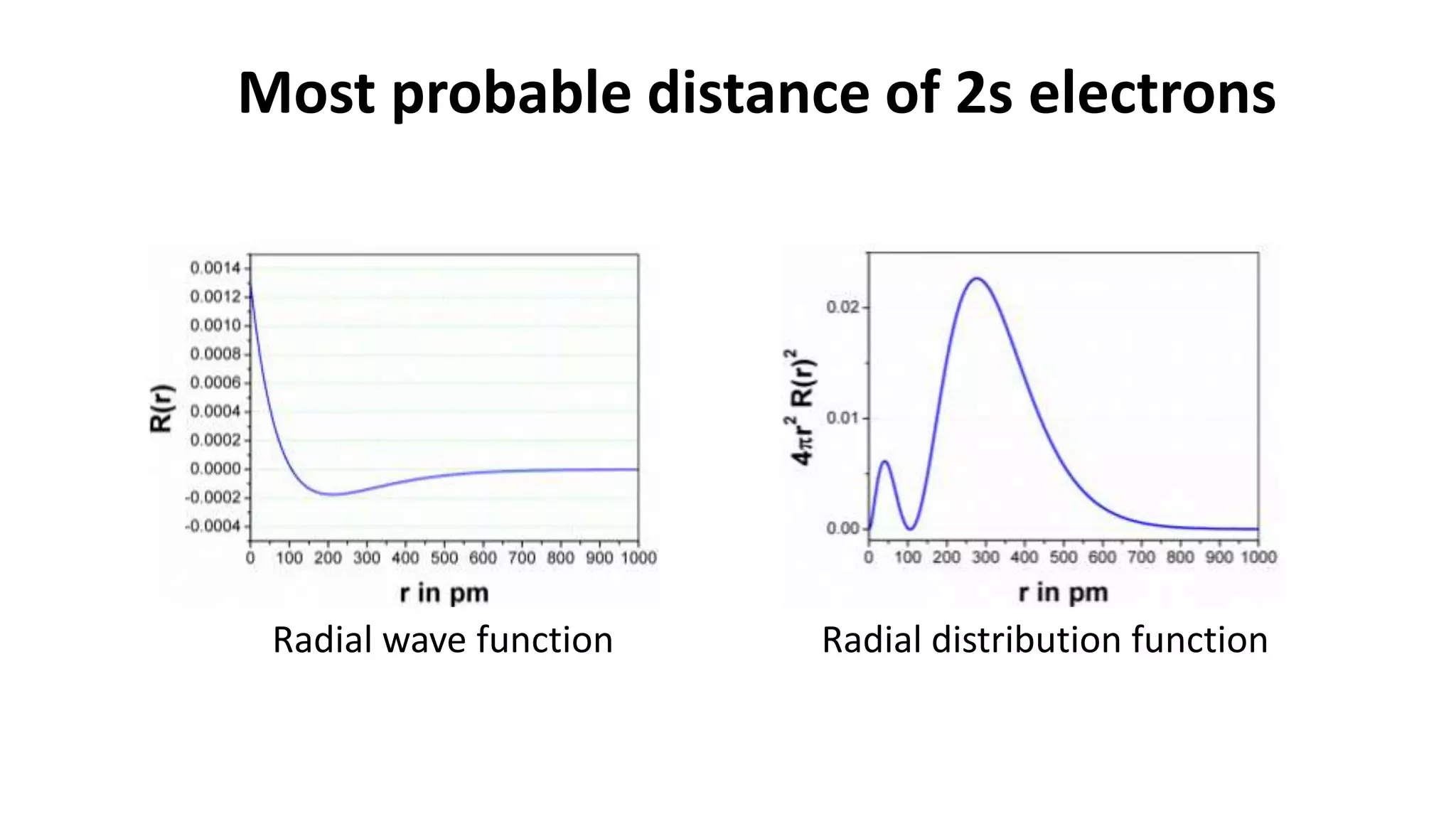 Most probable distance of 2s electrons

R(r)

0.0014
0.0012
0.0010
0.0008
0.0006
0.0004
0.0002
0.0000
-0.0002
-0.0004

0 100 200 300 400 500 600 700 800 900 1000

r in pm

Radial wave function

$4\pi r^2 R(r)^2$

0.02
0.01
0.00

0 100 200 300 400 500 600 700 800 900 1000

r in pm

Radial distribution function